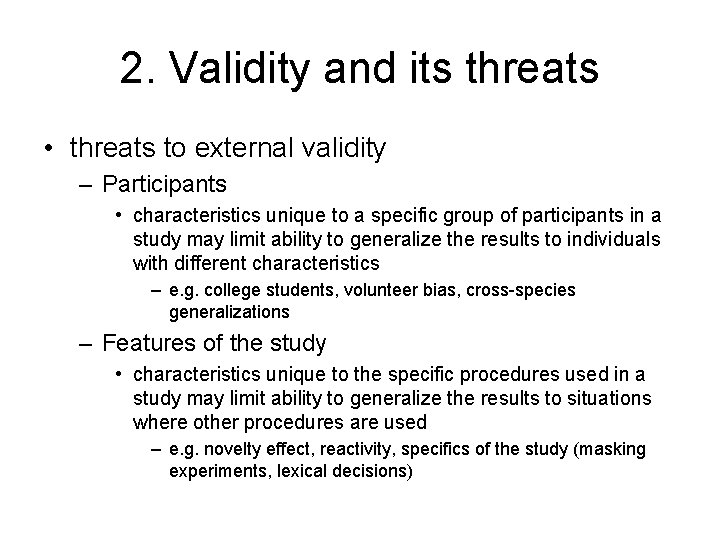 2. Validity and its threats

• threats to external validity
– Participants
• characteristics unique to a specific group of participants in a study may limit ability to generalize the results to individuals with different characteristics
– e.g. college students, volunteer bias, cross-species generalizations
– Features of the study
• characteristics unique to the specific procedures used in a study may limit ability to generalize the results to situations where other procedures are used
– e.g. novelty effect, reactivity, specifics of the study (masking experiments, lexical decisions)